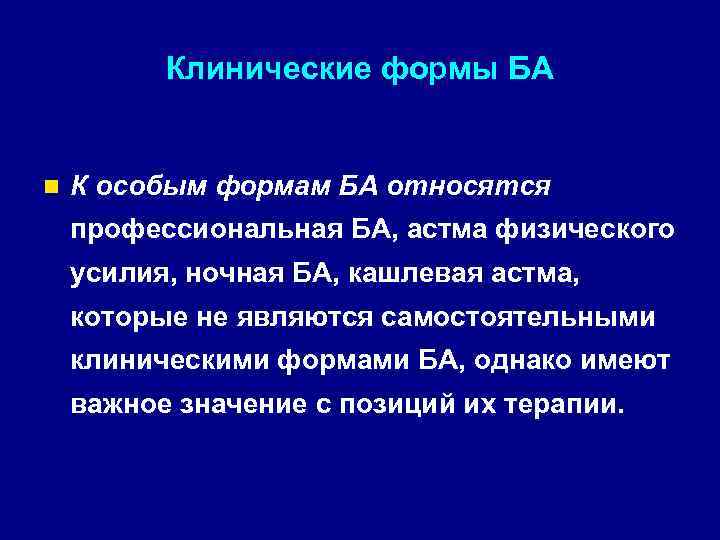 Клинические формы БА

К особым формам БА относятся профессиональная БА, астма физического усилия, ночная БА, кашлевая астма, которые не являются самостоятельными клиническими формами БА, однако имеют важное значение с позиций их терапии.